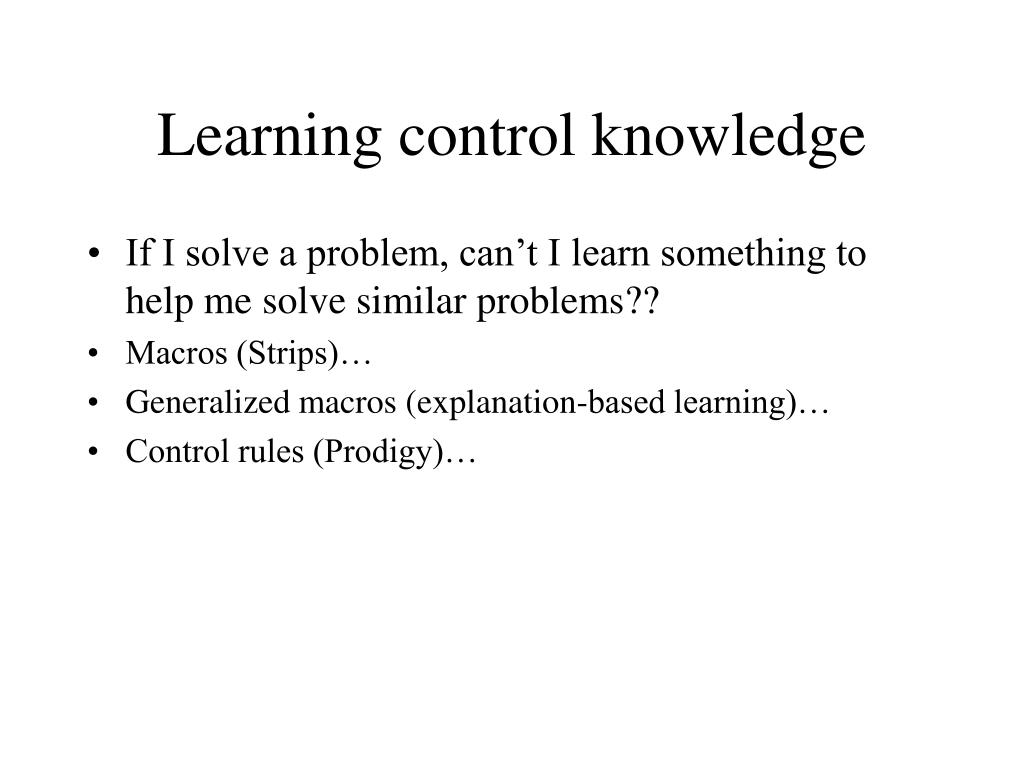 Learning control knowledge

• If I solve a problem, can’t I learn something to help me solve similar problems??
• Macros (Strips)…
• Generalized macros (explanation-based learning)…
• Control rules (Prodigy)…